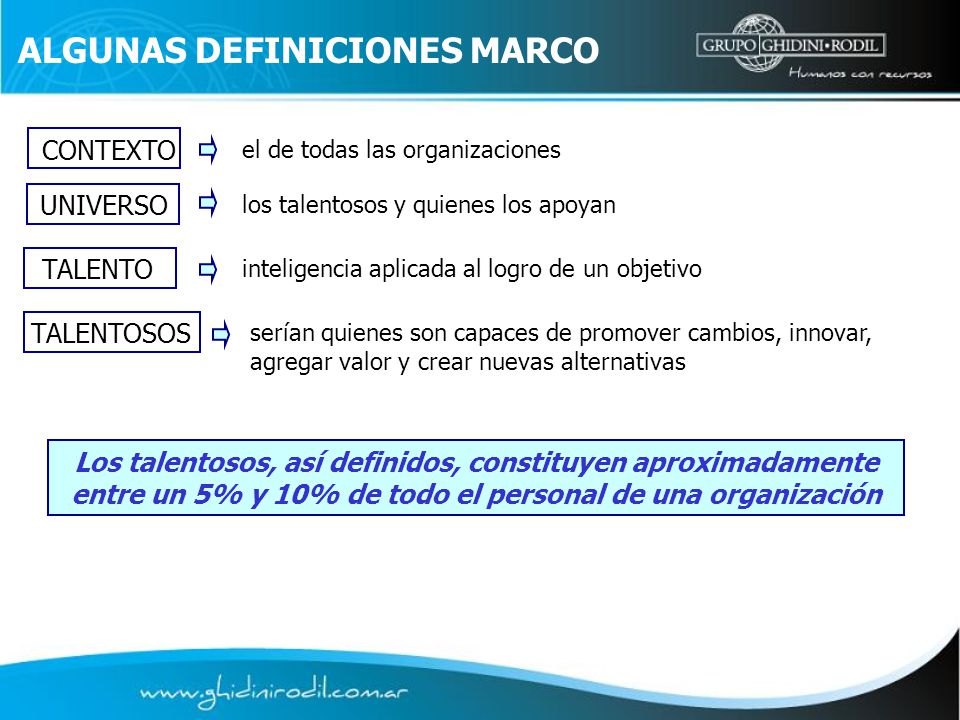 ALGUNAS DEFINICIONES MARCO

GRUPO GHIDINI•RODIL
Humanos con recursos

CONTEXTO el de todas las organizaciones

UNIVERSO los talentosos y quienes los apoyan

TALENTO inteligencia aplicada al logro de un objetivo

TALENTOSOS serían quienes son capaces de promover cambios, innovar, agregar valor y crear nuevas alternativas

Los talentosos, así definidos, constituyen aproximadamente entre un 5% y 10% de todo el personal de una organización

www.ghidinirodil.com.ar